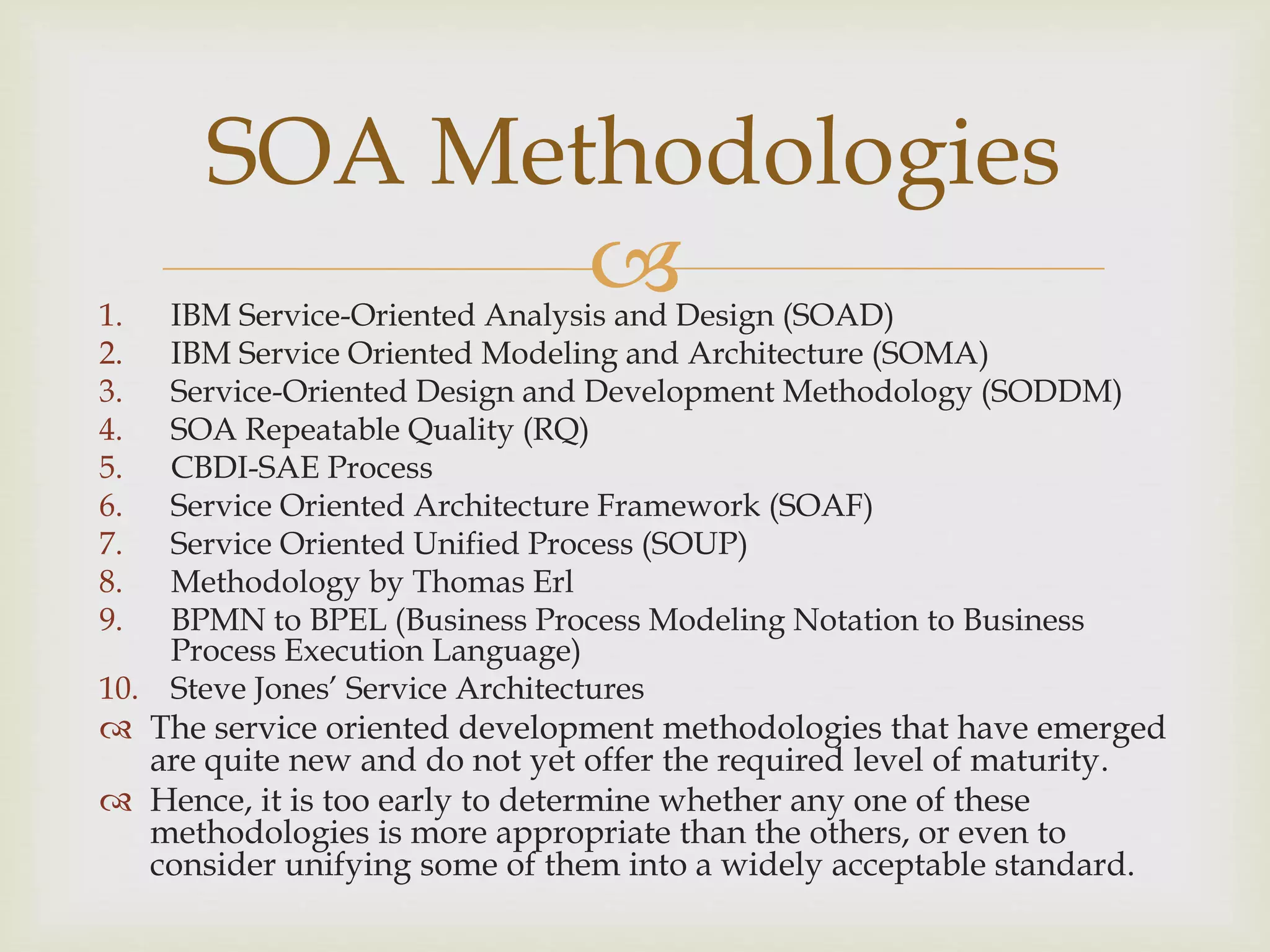 SOA Methodologies

1. IBM Service-Oriented Analysis and Design (SOAD)
2. IBM Service Oriented Modeling and Architecture (SOMA)
3. Service-Oriented Design and Development Methodology (SODDM)
4. SOA Repeatable Quality (RQ)
5. CBDI-SAE Process
6. Service Oriented Architecture Framework (SOAF)
7. Service Oriented Unified Process (SOUP)
8. Methodology by Thomas Erl
9. BPMN to BPEL (Business Process Modeling Notation to Business Process Execution Language)
10. Steve Jones' Service Architectures

The service oriented development methodologies that have emerged are quite new and do not yet offer the required level of maturity.

Hence, it is too early to determine whether any one of these methodologies is more appropriate than the others, or even to consider unifying some of them into a widely acceptable standard.